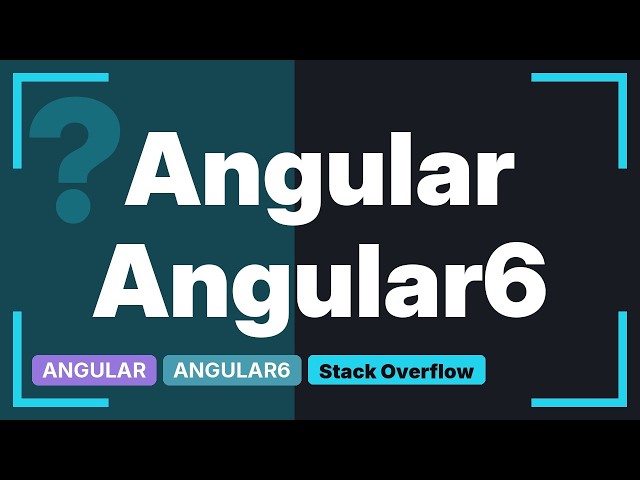 ?
Angular
Angular6

ANGULAR ANGULAR6 Stack Overflow